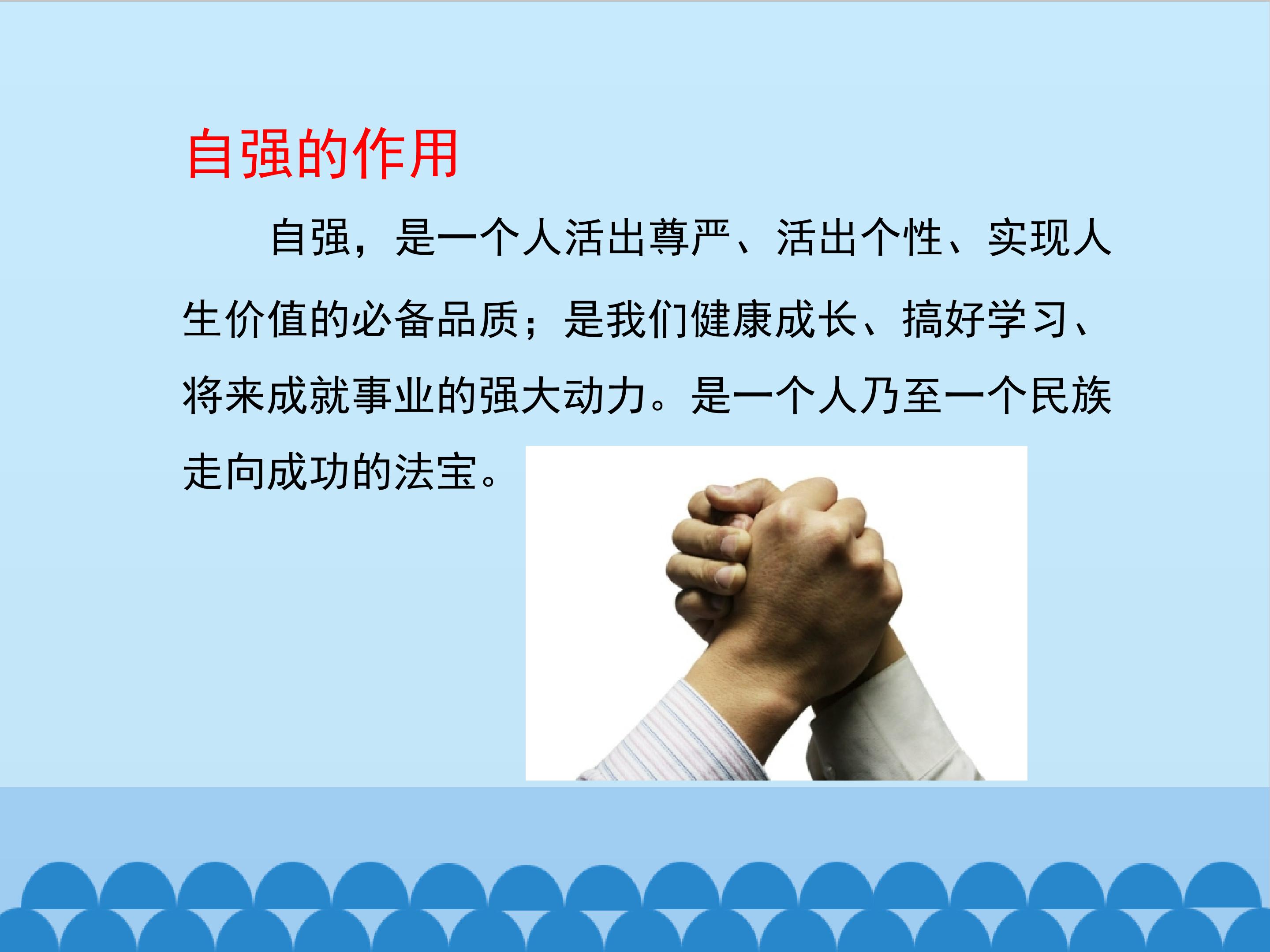 自强的作用

自强，是一个人活出尊严、活出个性、实现人生价值的必备品质；是我们健康成长、搞好学习、将来成就事业的强大动力。是一个人乃至一个民族走向成功的法宝。